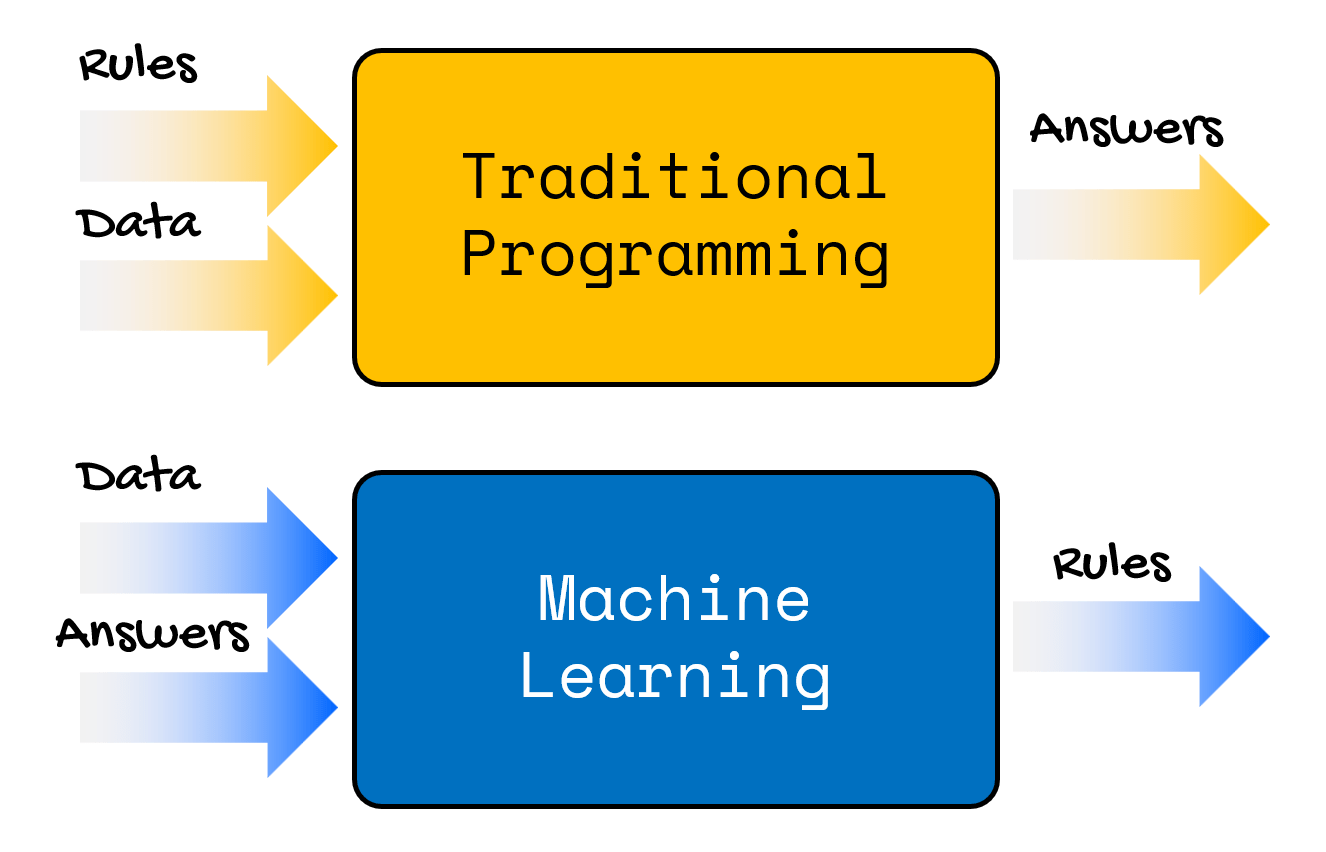 Rules

Data

Traditional Programming

Answers

Data

Answers

Machine Learning

Rules